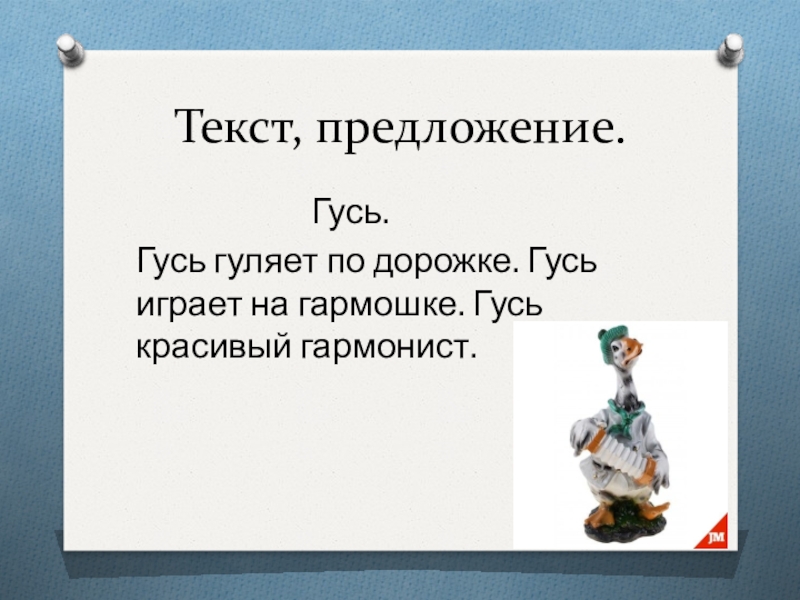 Текст, предложение.

Гусь.

Гусь гуляет по дорожке. Гусь играет на гармошке. Гусь красивый гармонист.

JM